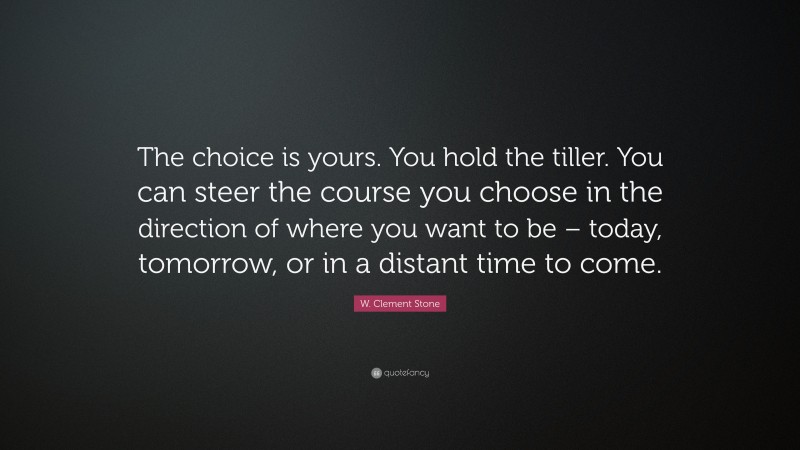 The choice is yours. You hold the tiller. You can steer the course you choose in the direction of where you want to be – today, tomorrow, or in a distant time to come.

W. Clement Stone

quotefancy